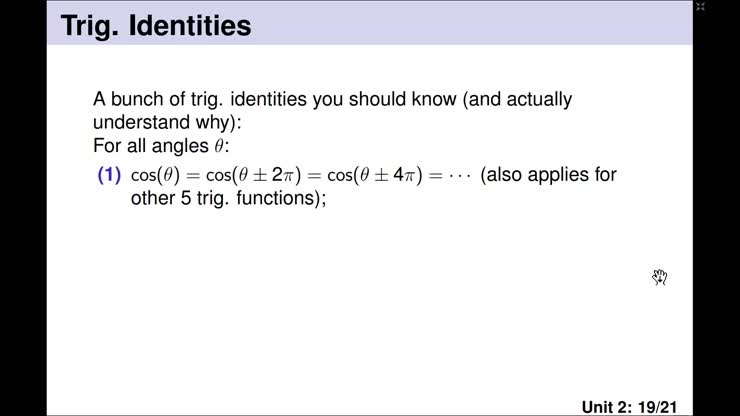 Trig. Identities

A bunch of trig. identities you should know (and actually understand why):
For all angles $\theta$:

(1) $\cos(\theta) = \cos(\theta \pm 2\pi) = \cos(\theta \pm 4\pi) = \cdots$ (also applies for other 5 trig. functions);

Unit 2: 19/21